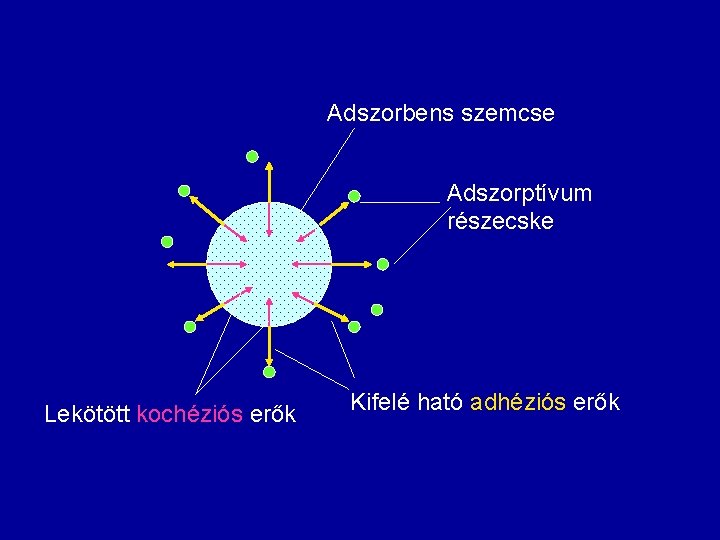 Adszorbens szemcse

Adszorptívum részecske

Lekötött kochéziós erők

Kifelé ható adhéziós erők